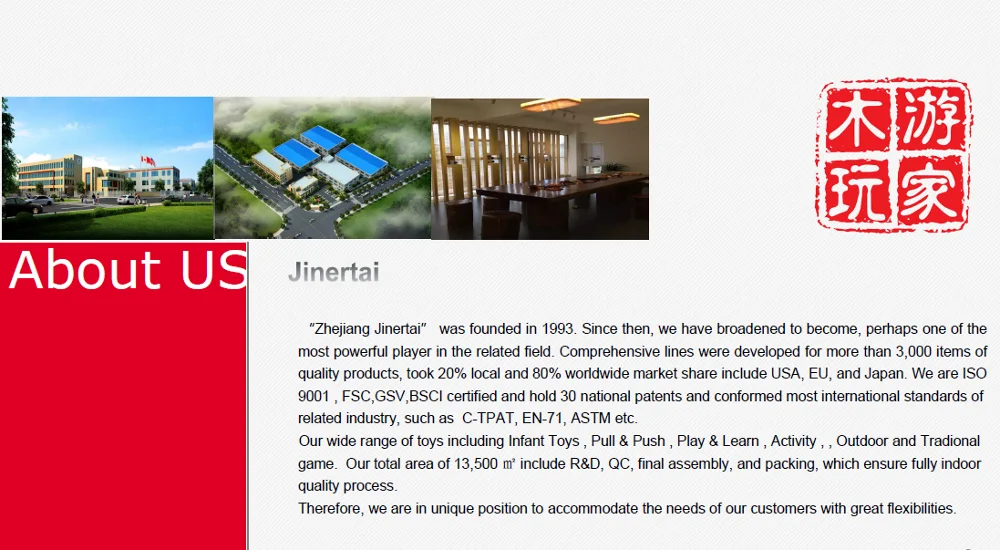 木游
玩家

About US

Jinertai

"Zhejiang Jinertai" was founded in 1993. Since then, we have broadened to become, perhaps one of the most powerful player in the related field. Comprehensive lines were developed for more than 3,000 items of quality products, took 20% local and 80% worldwide market share include USA, EU, and Japan. We are ISO 9001 , FSC,GSV,BSCI certified and hold 30 national patents and conformed most international standards of related industry, such as C-TPAT, EN-71, ASTM etc.
Our wide range of toys including Infant Toys , Pull & Push , Play & Learn , Activity , , Outdoor and Tradional game. Our total area of 13,500 ㎡ include R&D, QC, final assembly, and packing, which ensure fully indoor quality process.
Therefore, we are in unique position to accommodate the needs of our customers with great flexibilities.